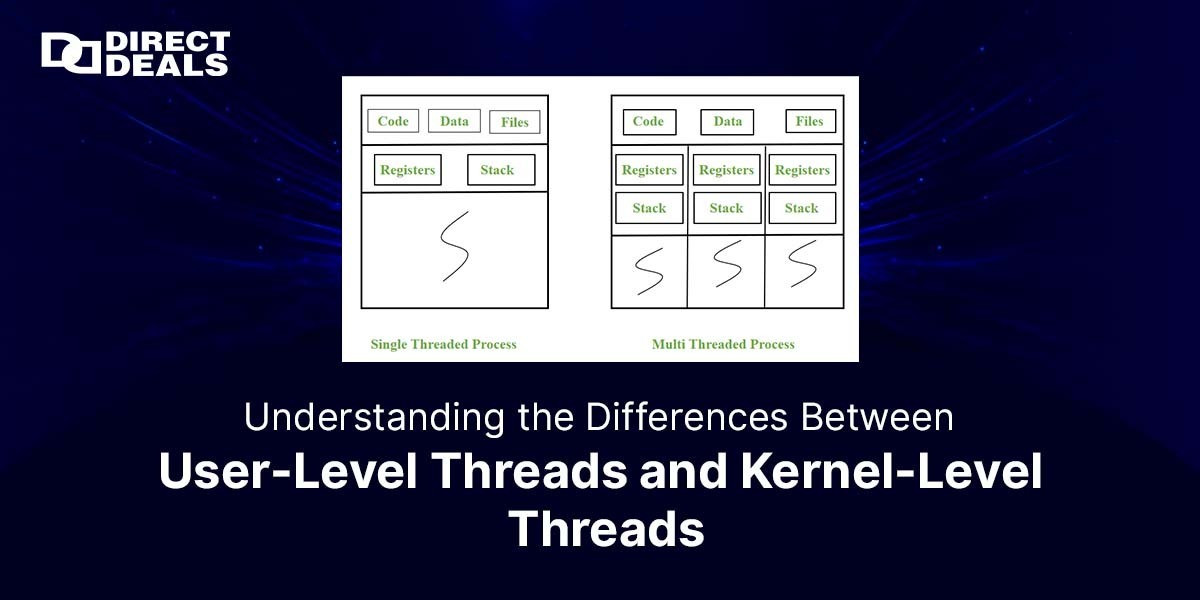 DIRECT DEALS

Code Data Files

Registers Stack

Single Threaded Process

Code Data Files

Registers Registers Registers

Stack Stack Stack

Multi Threaded Process

Understanding the Differences Between

User-Level Threads and Kernel-Level Threads